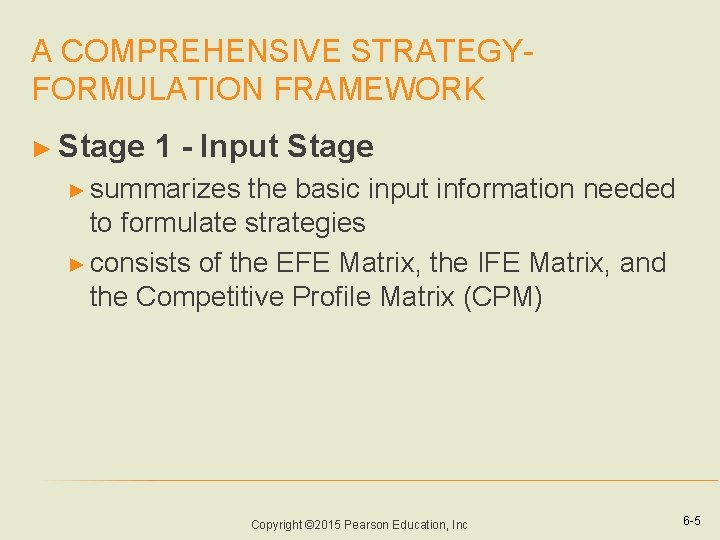 A COMPREHENSIVE STRATEGY-FORMULATION FRAMEWORK

► Stage 1 - Input Stage

► summarizes the basic input information needed to formulate strategies

► consists of the EFE Matrix, the IFE Matrix, and the Competitive Profile Matrix (CPM)

Copyright ©2015 Pearson Education, Inc

6-5